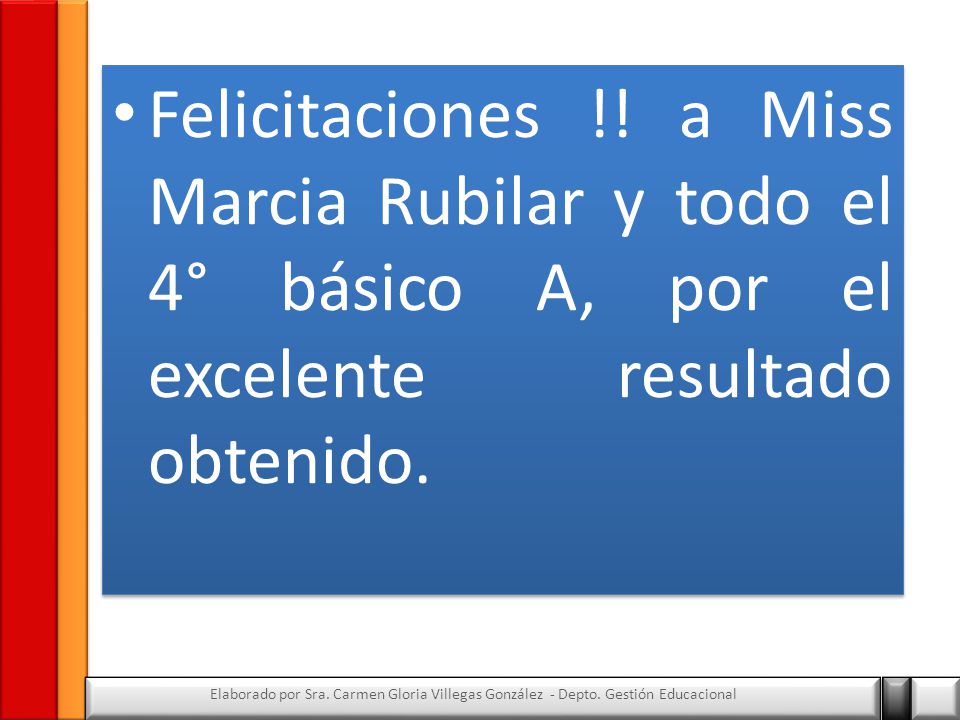 • Felicitaciones !! a Miss Marcia Rubilar y todo el 4° básico A, por el excelente resultado obtenido.

Elaborado por Sra. Carmen Gloria Villegas González - Depto. Gestión Educacional